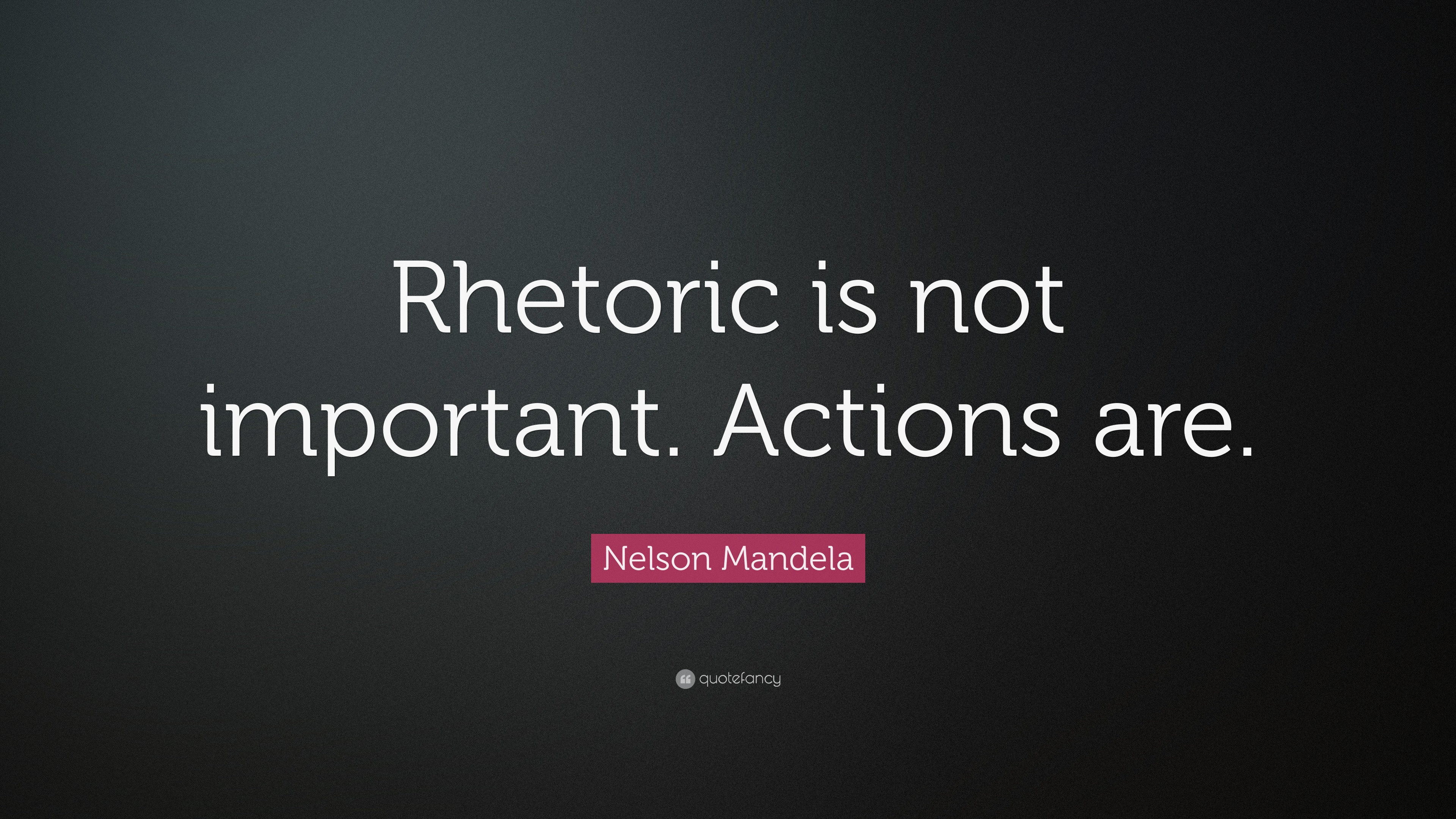 Rhetoric is not important. Actions are.

Nelson Mandela

quotefancy